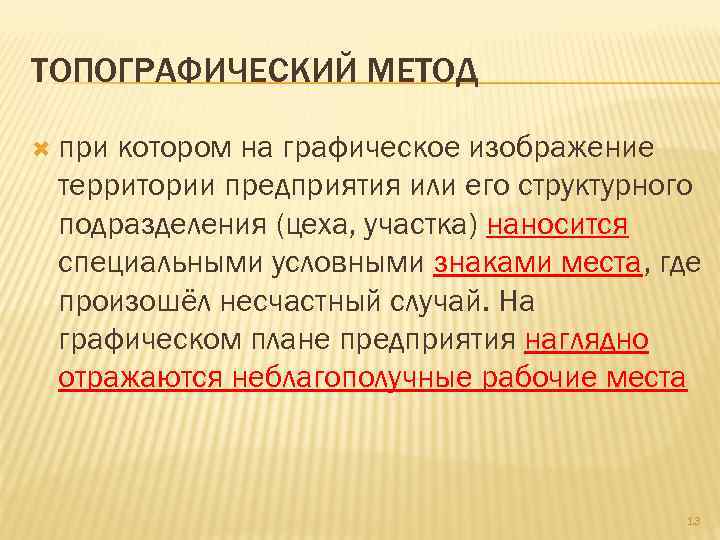 ТОПОГРАФИЧЕСКИЙ МЕТОД

при котором на графическое изображение территории предприятия или его структурного подразделения (цеха, участка) наносится специальными условными знаками места, где произошёл несчастный случай. На графическом плане предприятия наглядно отражаются неблагополучные рабочие места

13